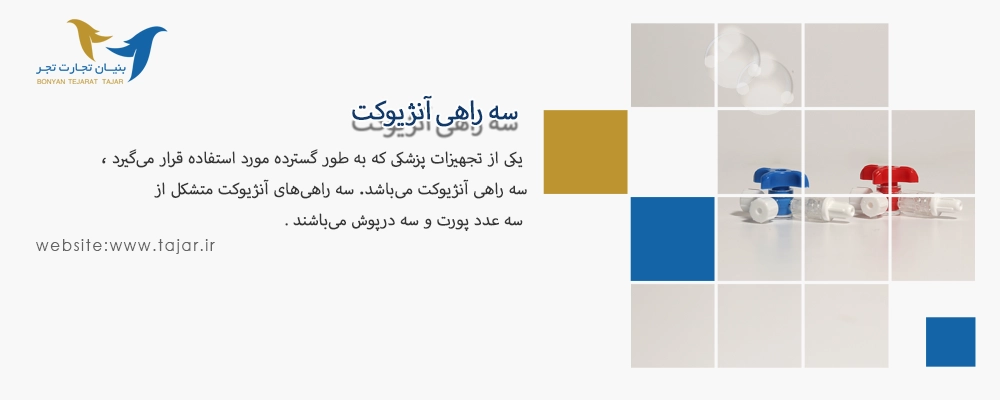 بنیان تجارت تجر
BONYAN TEJARAT TAJAR

سه راهی آنژیوکت

یکی از تجهیزات پزشکی که به طور گسترده مورد استفاده قرار می‌گیرد ، سه راهی آنژیوکت می‌باشد. سه راهی‌های آنژیوکت متشکل از سه عدد پورت و سه درپوش می‌باشند .

website:www.tajar.ir